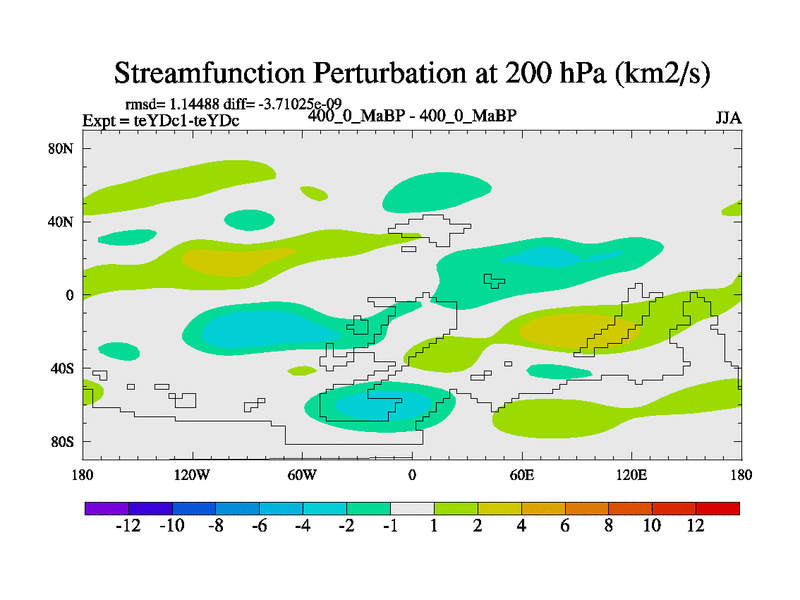 Streamfunction Perturbation at 200 hPa (km2/s)

rmsd= 1.14488 diff= -3.71025e-09
Expt = teYDc1-teYDc 400_0_MaBP - 400_0_MaBP JJA

80N
40N
0
40S
80S

180 120W 60W 0 60E 120E 180

-12 -10 -8 -6 -4 -2 -1 1 2 4 6 8 10 12